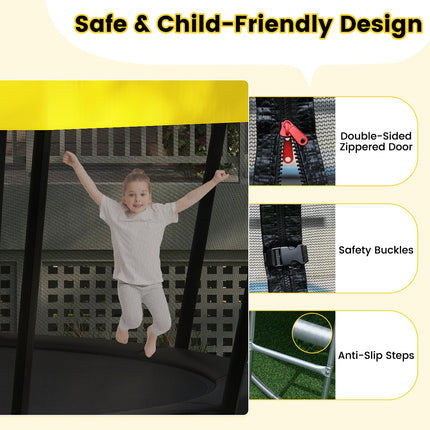 Safe & Child-Friendly Design

Double-Sided Zippered Door

Safety Buckles

Anti-Slip Steps